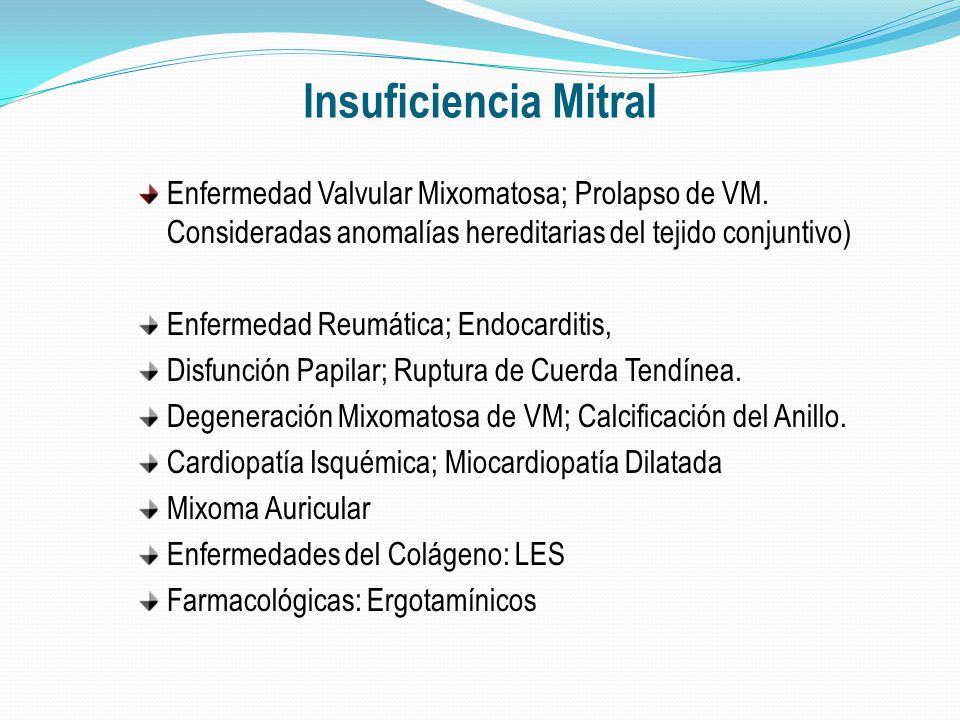 Insuficiencia Mitral

Enfermedad Valvular Mixomatosa; Prolapso de VM. Consideradas anomalías hereditarias del tejido conjuntivo)

Enfermedad Reumática; Endocarditis,

Disfunción Papilar; Ruptura de Cuerda Tendínea.

Degeneración Mixomatosa de VM; Calcificación del Anillo.

Cardiopatía Isquémica; Miocardiopatía Dilatada

Mixoma Auricular

Enfermedades del Colágeno: LES

Farmacológicas: Ergotamínicos